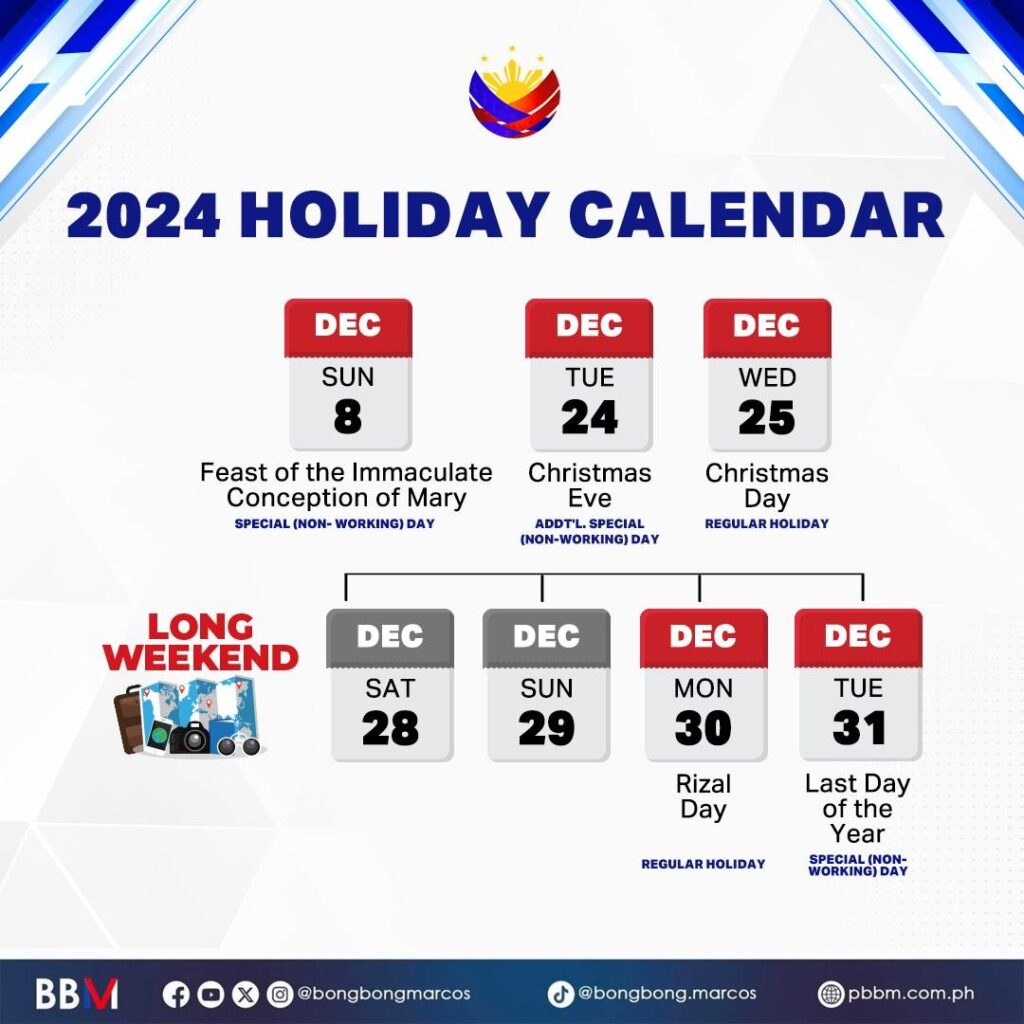 2024 HOLIDAY CALENDAR

DEC
SUN
8
Feast of the Immaculate Conception of Mary
SPECIAL (NON- WORKING) DAY

DEC
TUE
24
Christmas Eve
ADDT'L. SPECIAL (NON-WORKING) DAY

DEC
WED
25
Christmas Day
REGULAR HOLIDAY

LONG WEEKEND

DEC
SAT
28

DEC
SUN
29

DEC
MON
30
Rizal Day
REGULAR HOLIDAY

DEC
TUE
31
Last Day of the Year
SPECIAL (NON-WORKING) DAY

BBM @bongbongmarcos @bongbong.marcos pbbm.com.ph